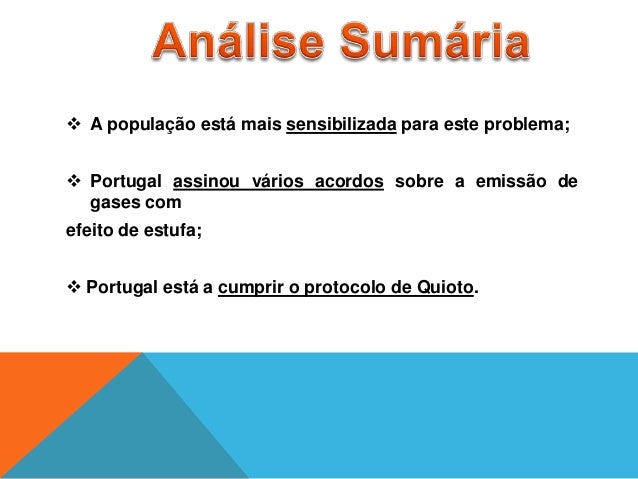 Análise Sumária

❖ A população está mais sensibilizada para este problema;

❖ Portugal assinou vários acordos sobre a emissão de gases com
efeito de estufa;

❖ Portugal está a cumprir o protocolo de Quioto.